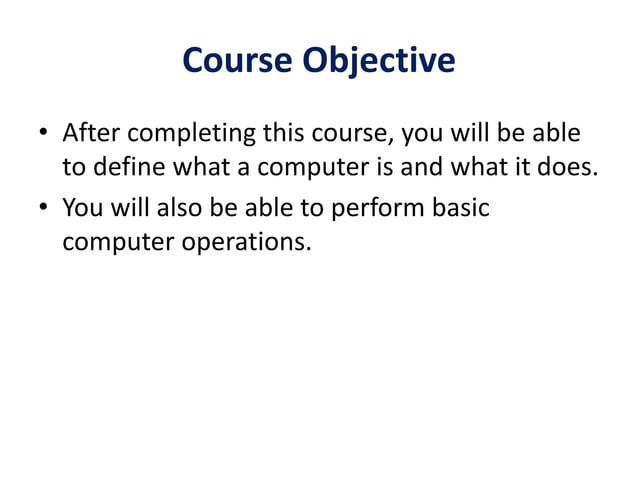 Course Objective

• After completing this course, you will be able to define what a computer is and what it does.

• You will also be able to perform basic computer operations.